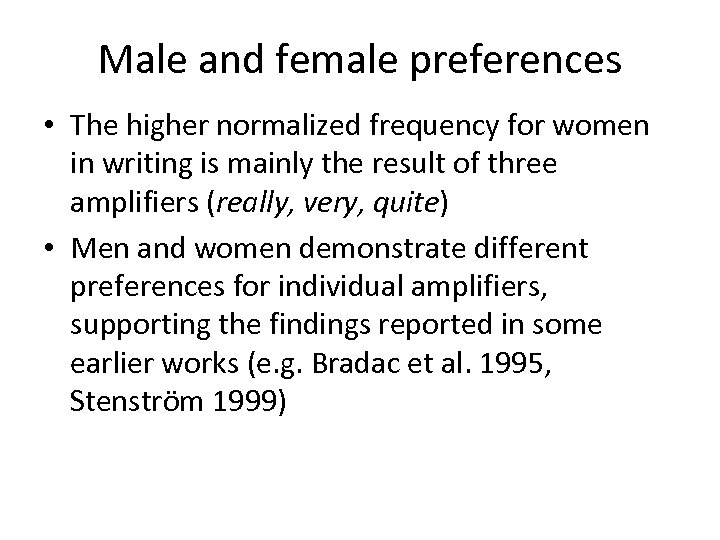 Male and female preferences

• The higher normalized frequency for women in writing is mainly the result of three amplifiers (really, very, quite)

• Men and women demonstrate different preferences for individual amplifiers, supporting the findings reported in some earlier works (e.g. Bradac et al. 1995, Stenström 1999)